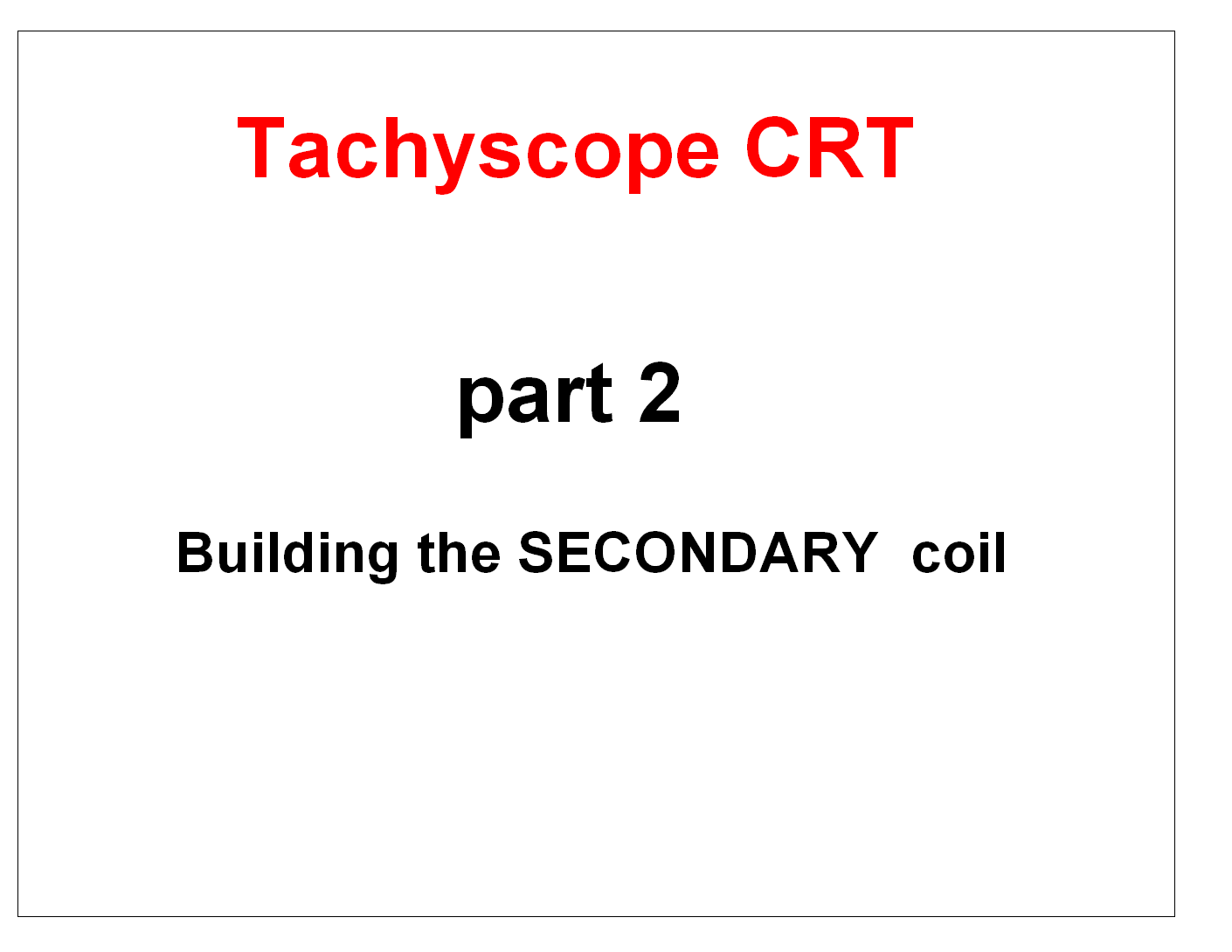 Tachyscope CRT

part 2

Building the SECONDARY coil